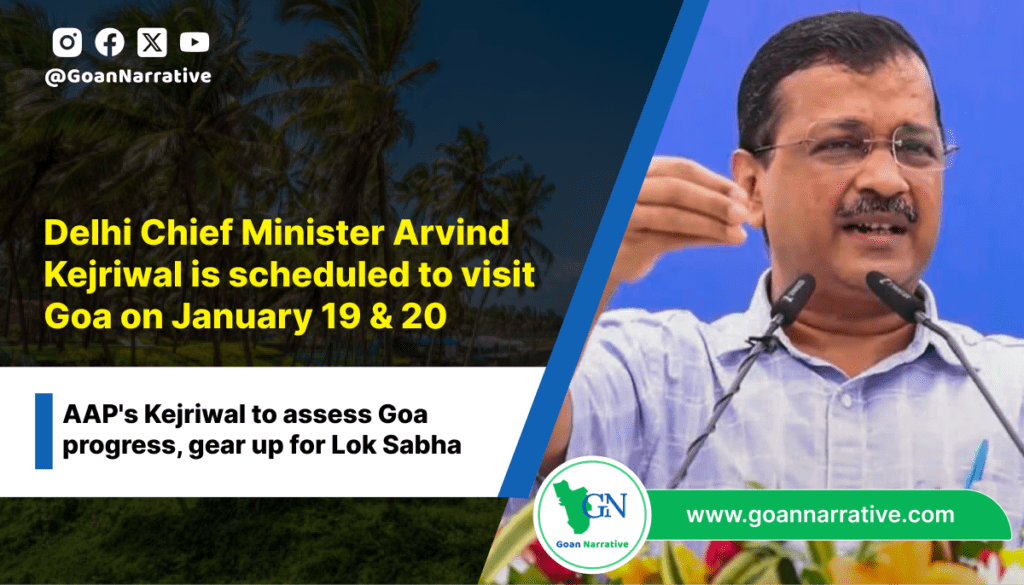 @GoanNarrative

Delhi Chief Minister Arvind Kejriwal is scheduled to visit Goa on January 19 & 20

AAP's Kejriwal to assess Goa progress, gear up for Lok Sabha

GN
Goan Narrative

www.goannarrative.com